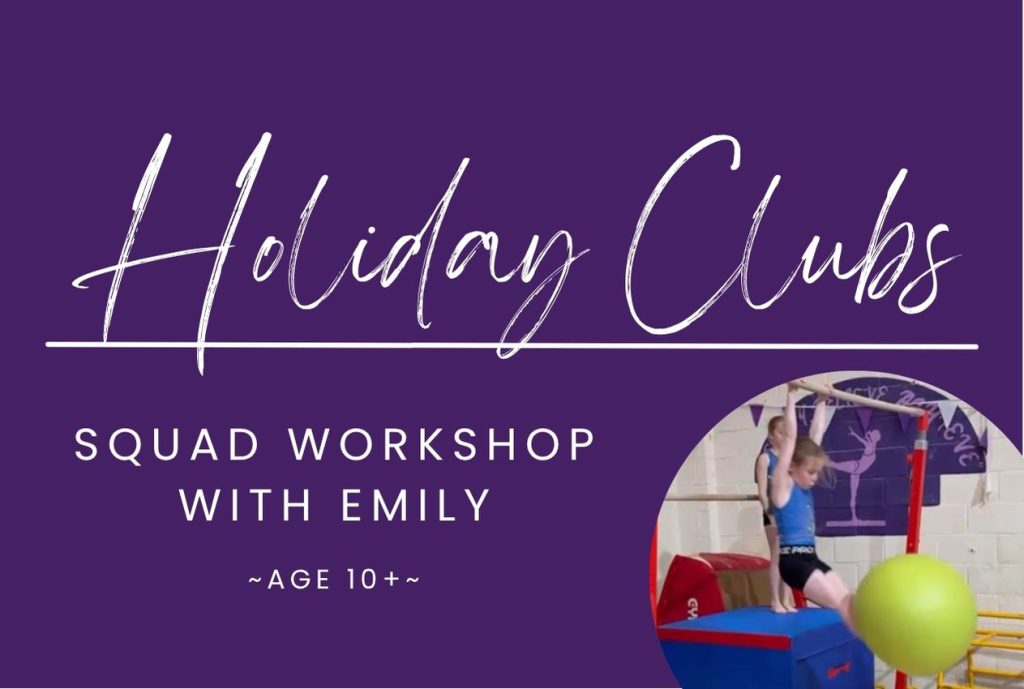 Holiday Clubs

SQUAD WORKSHOP WITH EMILY

~AGE 10+~